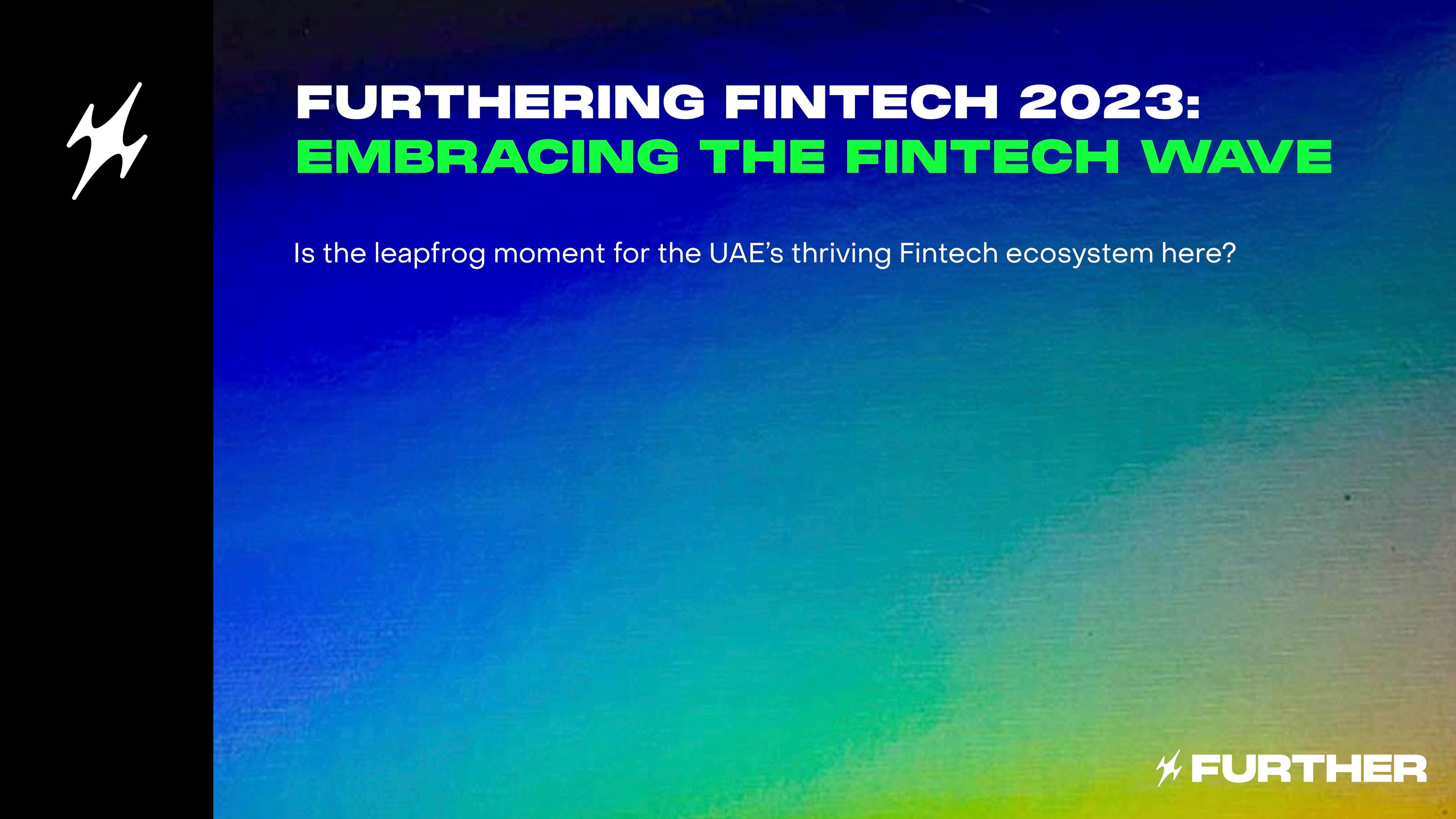 FURTHERING FINTECH 2023:
EMBRACING THE FINTECH WAVE

Is the leapfrog moment for the UAE's thriving Fintech ecosystem here?

FURTHER